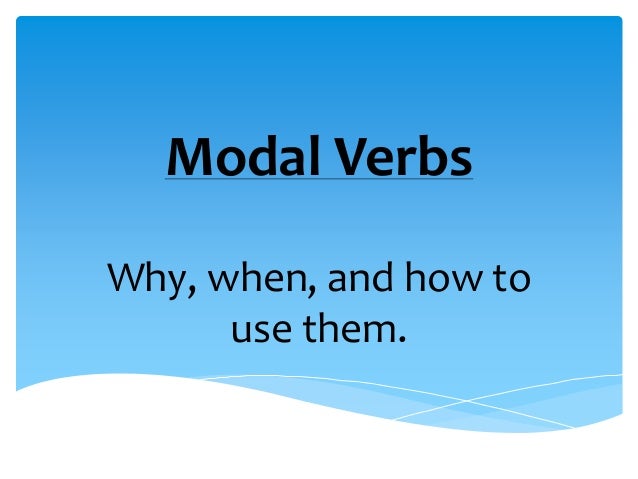 Modal Verbs

Why, when, and how to use them.